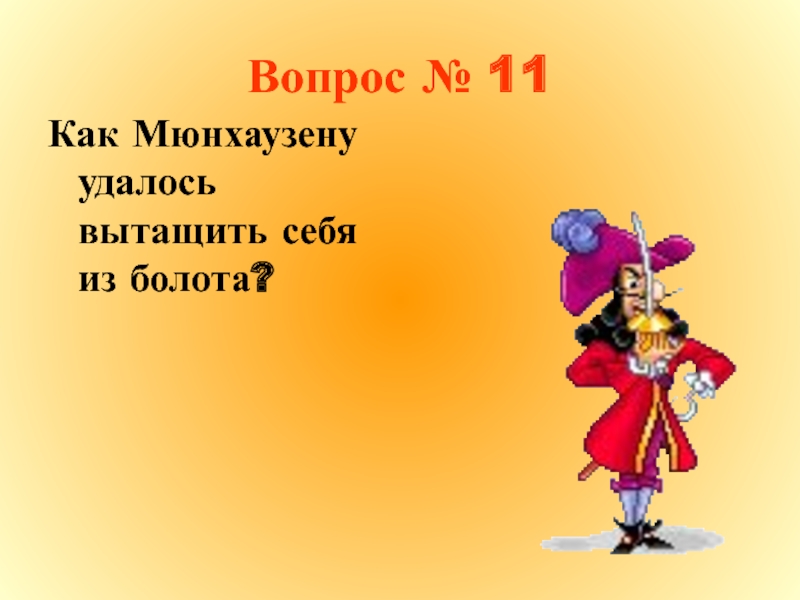 Вопрос № 11

Как Мюнхаузену удалось вытащить себя из болота?